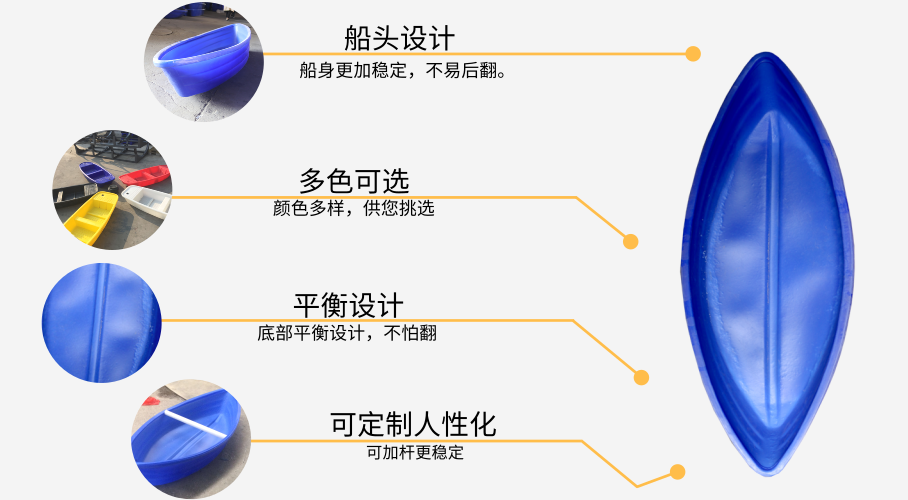 船头设计
船身更加稳定，不易后翻。

多色可选
颜色多样，供您挑选

平衡设计
底部平衡设计，不怕翻

可定制人性化
可加杆更稳定